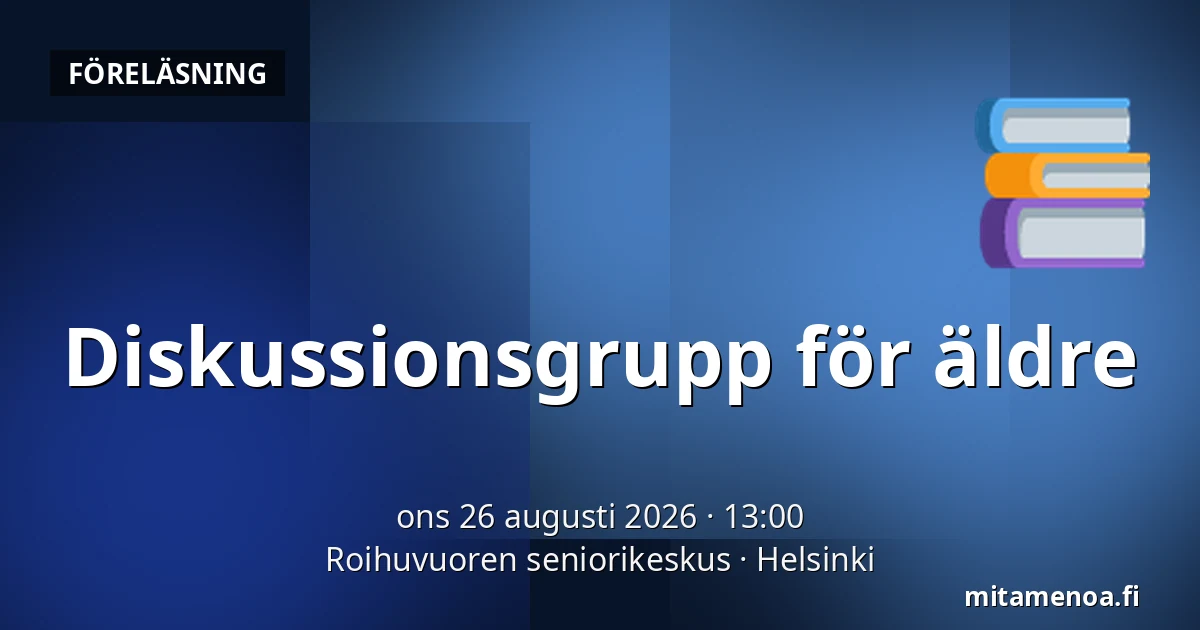 FÖRELÄSNING

Diskussionsgrupp för äldre

ons 26 augusti 2026 · 13:00
Roihuvuoren seniorikeskus · Helsinki

mitamenoa.fi